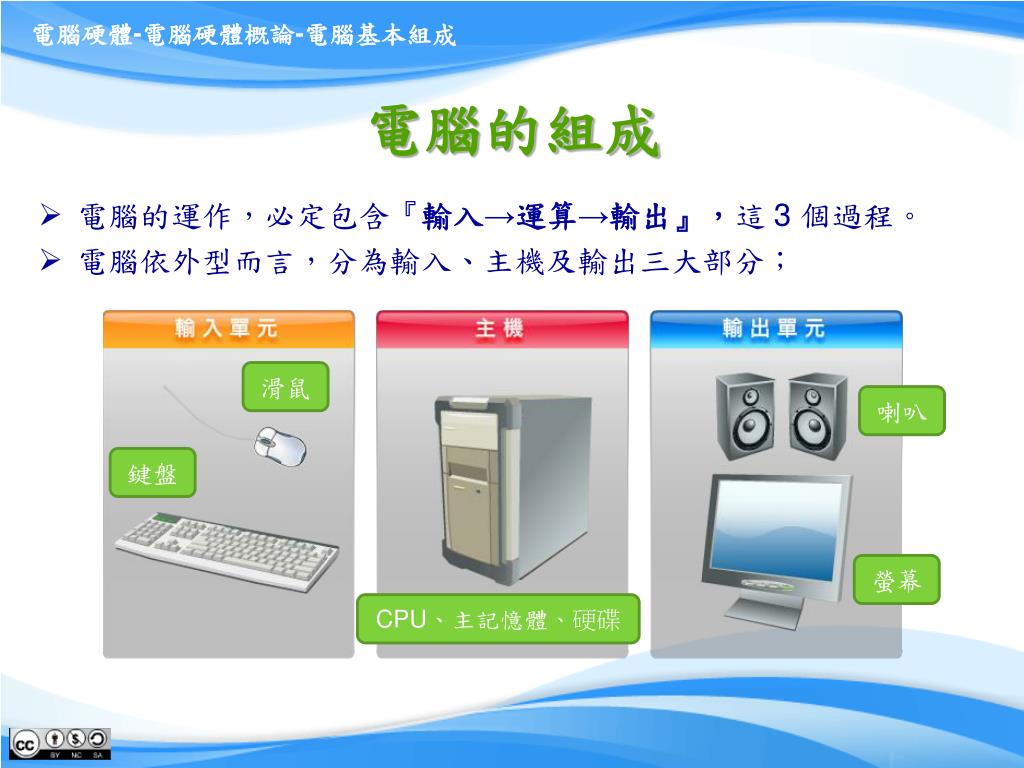 電腦硬體-電腦硬體概論-電腦基本組成

電腦的組成

➢ 電腦的運作，必定包含『輸入→運算→輸出』，這 3 個過程。
➢ 電腦依外型而言，分為輸入、主機及輸出三大部分；

輸入單元

滑鼠

鍵盤

主機

CPU、主記憶體、硬碟

輸出單元

喇叭

螢幕

cc BY NC SA